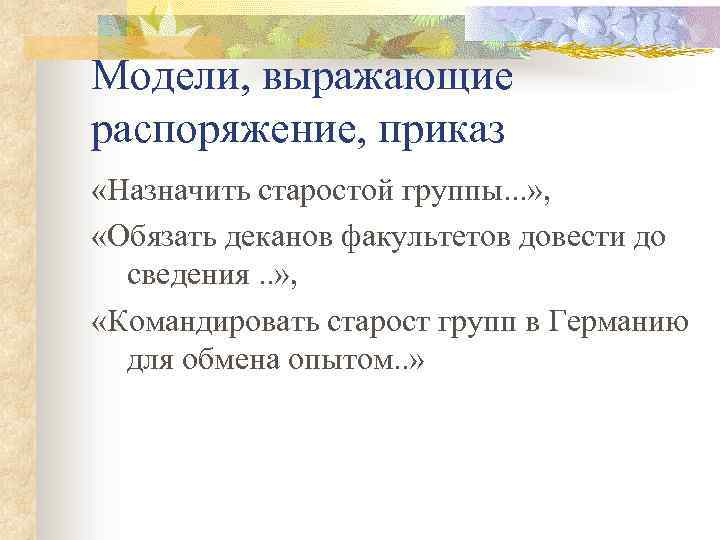 Модели, выражающие распоряжение, приказ

«Назначить старостой группы...»,

«Обязать деканов факультетов довести до сведения ..»,

«Командировать старост групп в Германию для обмена опытом..»